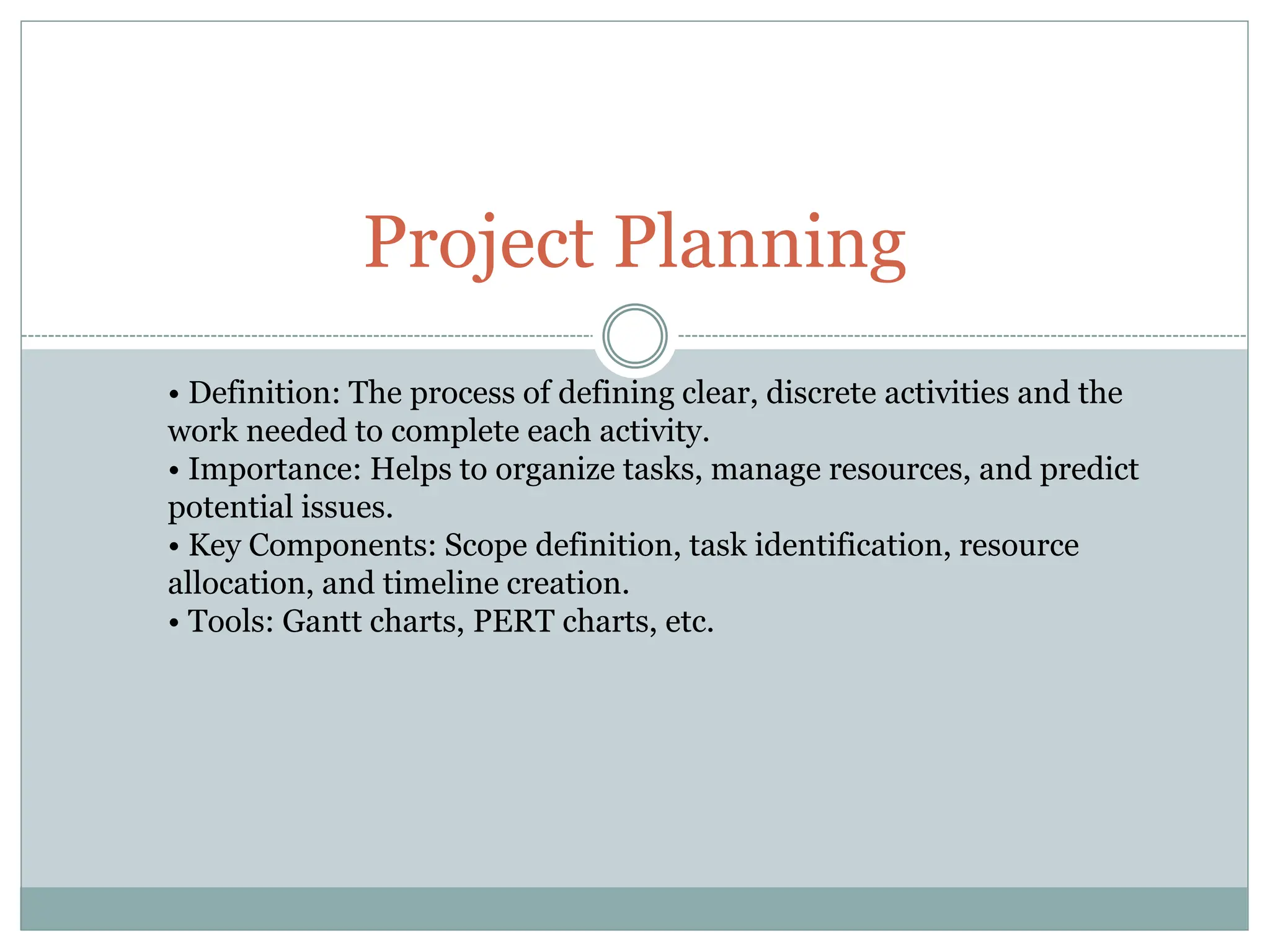 Project Planning

• Definition: The process of defining clear, discrete activities and the work needed to complete each activity.
• Importance: Helps to organize tasks, manage resources, and predict potential issues.
• Key Components: Scope definition, task identification, resource allocation, and timeline creation.
• Tools: Gantt charts, PERT charts, etc.